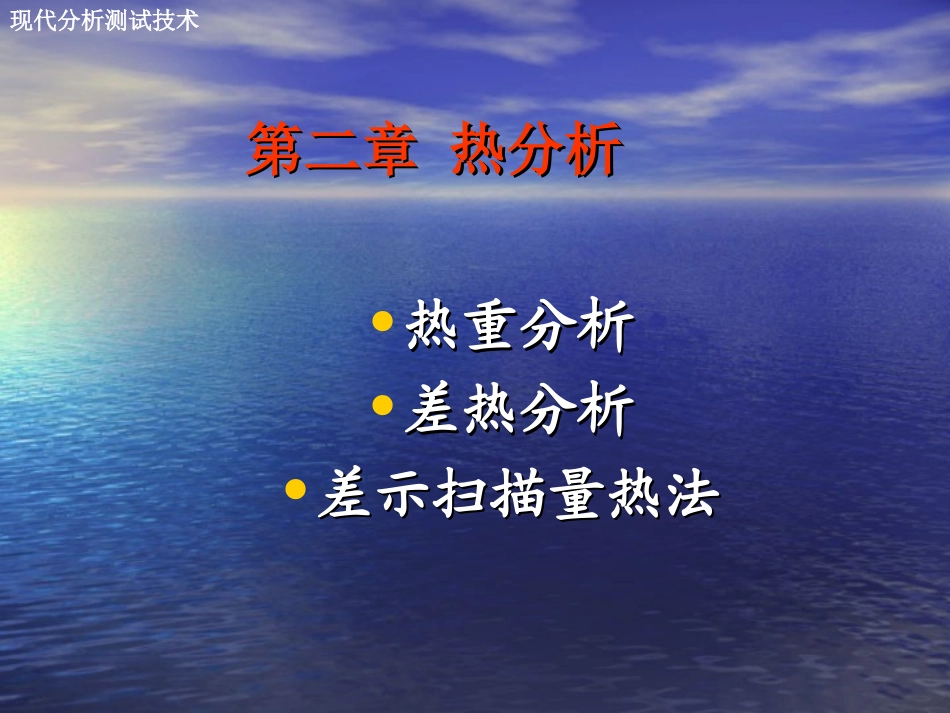 现代分析测试技术

第二章 热分析

• 热重分析
• 差热分析
• 差示扫描量热法